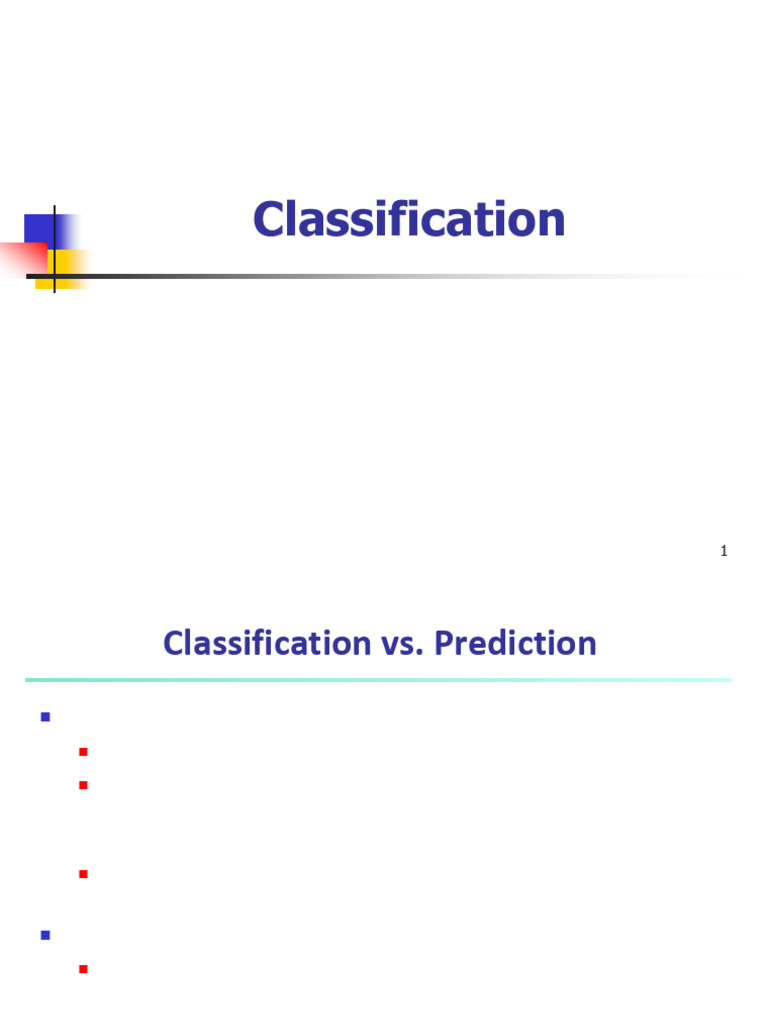 Classification

1

Classification vs. Prediction